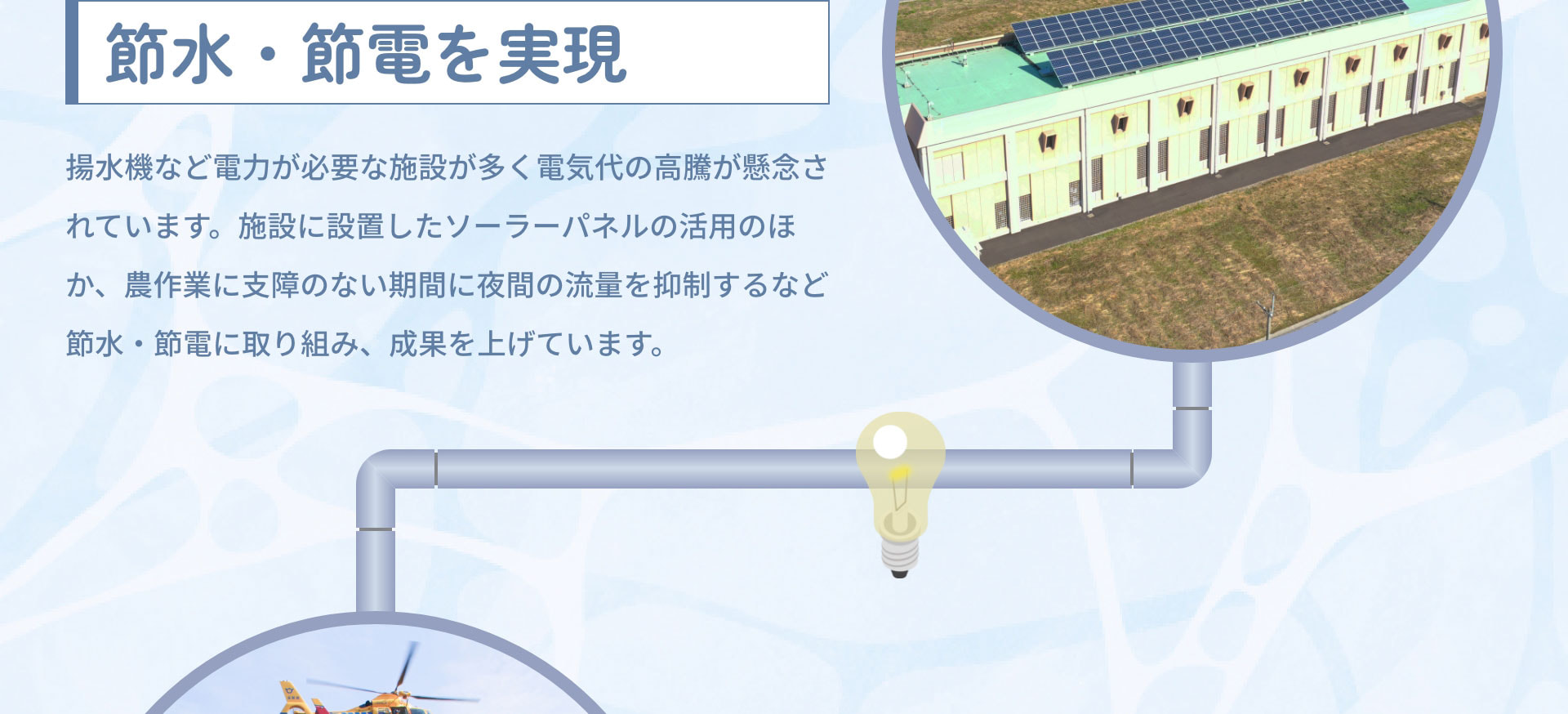 節水・節電を実現

揚水機など電力が必要な施設が多く電気代の高騰が懸念されています。施設に設置したソーラーパネルの活用のほか、農作業に支障のない期間に夜間の流量を抑制するなど節水・節電に取り組み、成果を上げています。